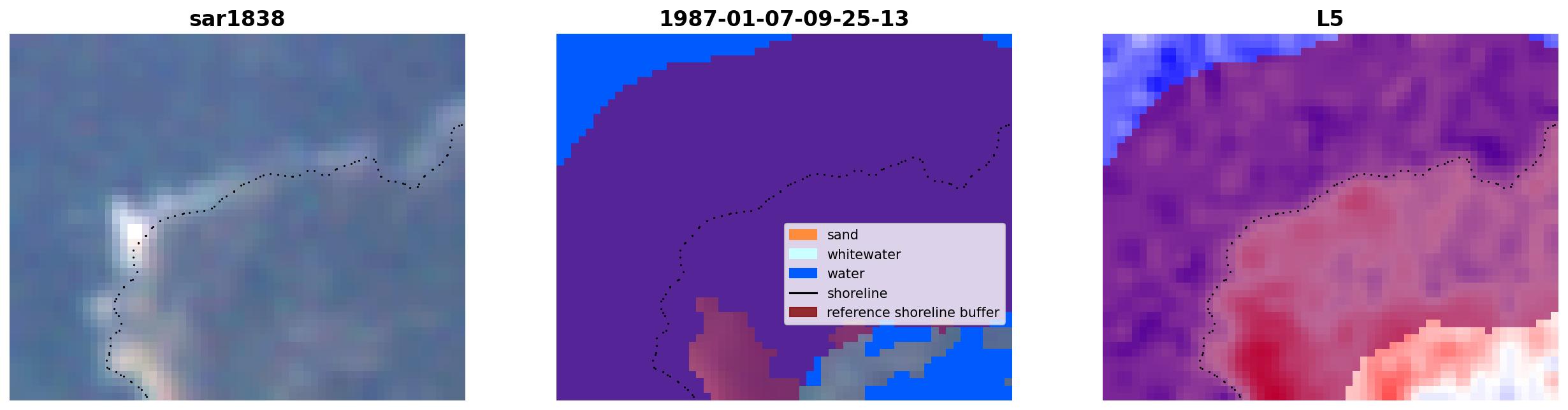 sar1838

1987-01-07-09-25-13

sand
whitewater
water
shoreline
reference shoreline buffer

L5